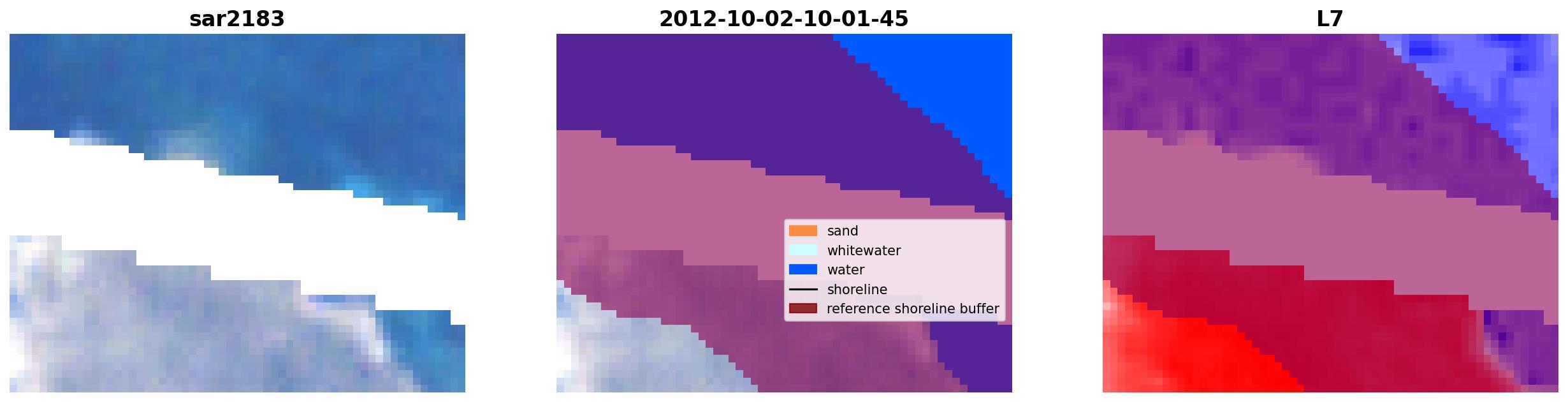 sar2183

2012-10-02-10-01-45

sand
whitewater
water
shoreline
reference shoreline buffer

L7